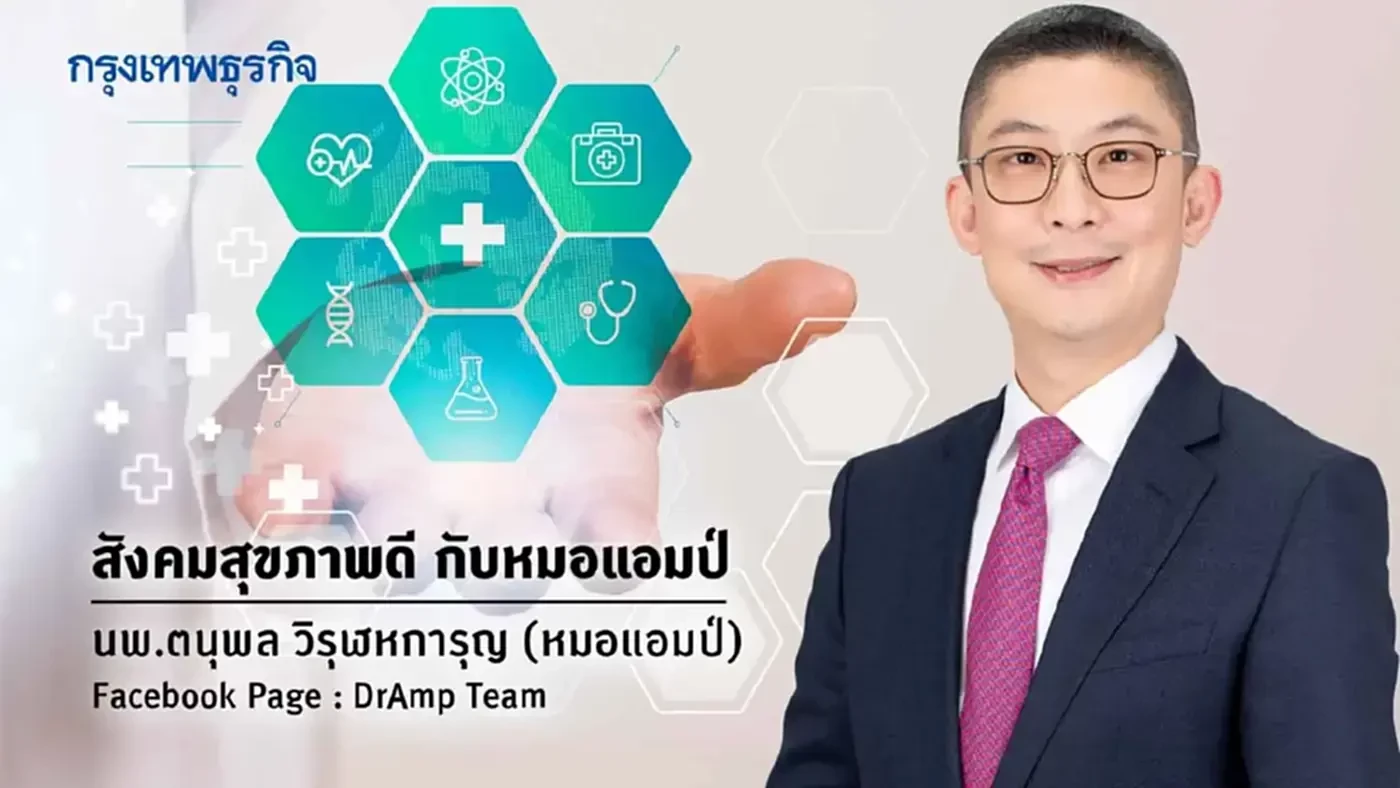 กรุงเทพธุรกิจ

สังคมสุขภาพดี กับหมอแอมป์

นพ.ตนุพล วิรุฬหการุญ (หมอแอมป์)

Facebook Page : DrAmp Team